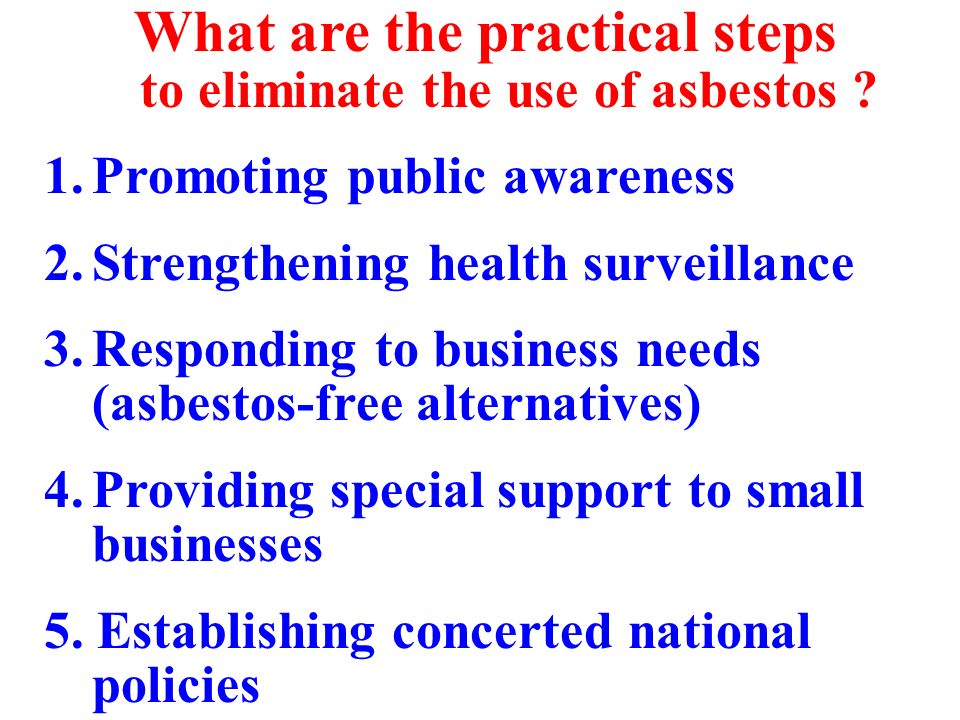 What are the practical steps to eliminate the use of asbestos ?

1. Promoting public awareness

2. Strengthening health surveillance

3. Responding to business needs (asbestos-free alternatives)

4. Providing special support to small businesses

5. Establishing concerted national policies